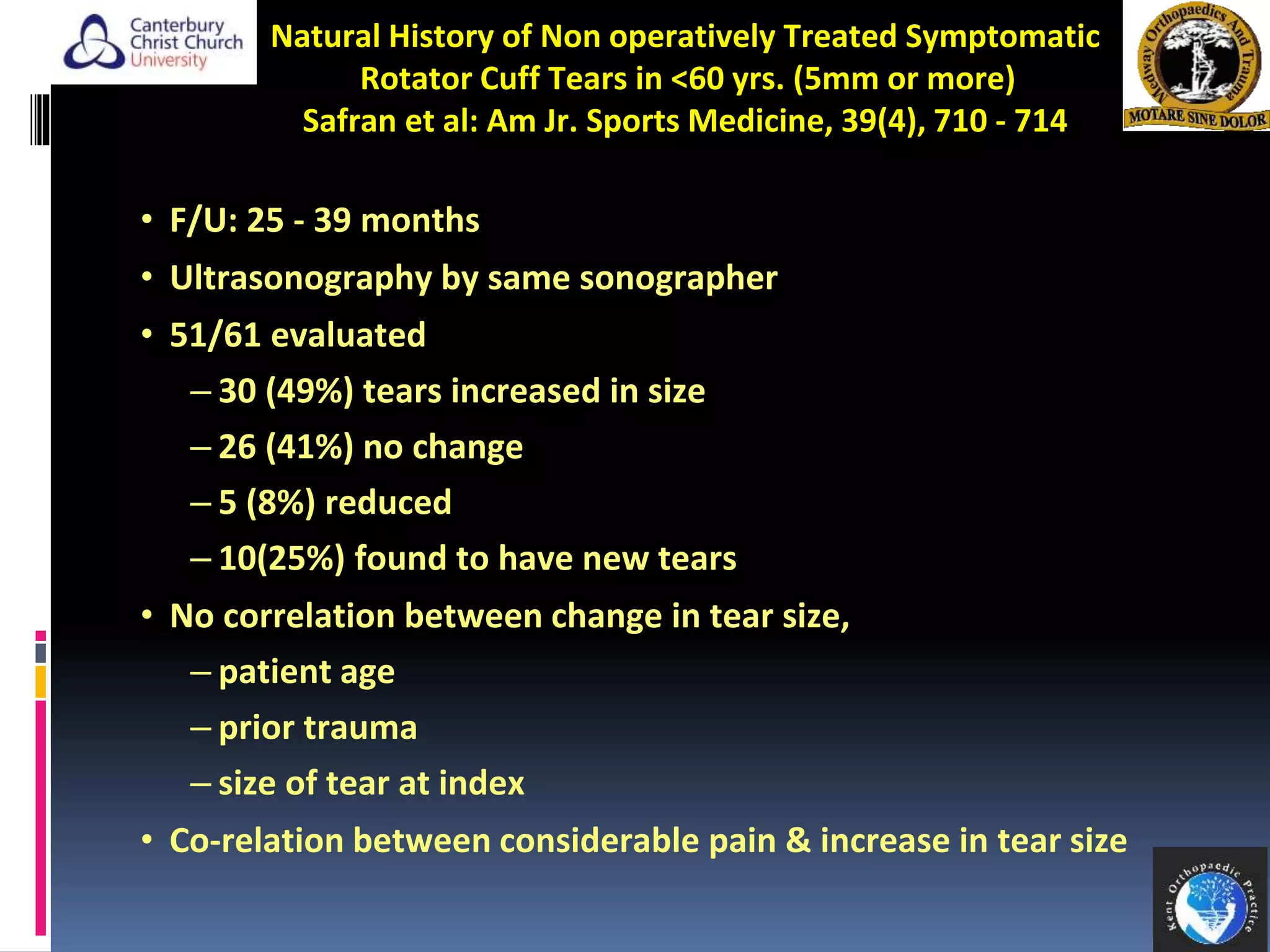 Canterbury Christ Church University

Natural History of Non operatively Treated Symptomatic Rotator Cuff Tears in <60 yrs. (5mm or more)
Safran et al: Am Jr. Sports Medicine, 39(4), 710 - 714

Medway Orthopaedics And Trauma
MOTARE SINE DOLOR

• F/U: 25 - 39 months
• Ultrasonography by same sonographer
• 51/61 evaluated
– 30 (49%) tears increased in size
– 26 (41%) no change
– 5 (8%) reduced
– 10(25%) found to have new tears
• No correlation between change in tear size,
– patient age
– prior trauma
– size of tear at index
• Co-relation between considerable pain & increase in tear size

Kent Orthopaedic Practice